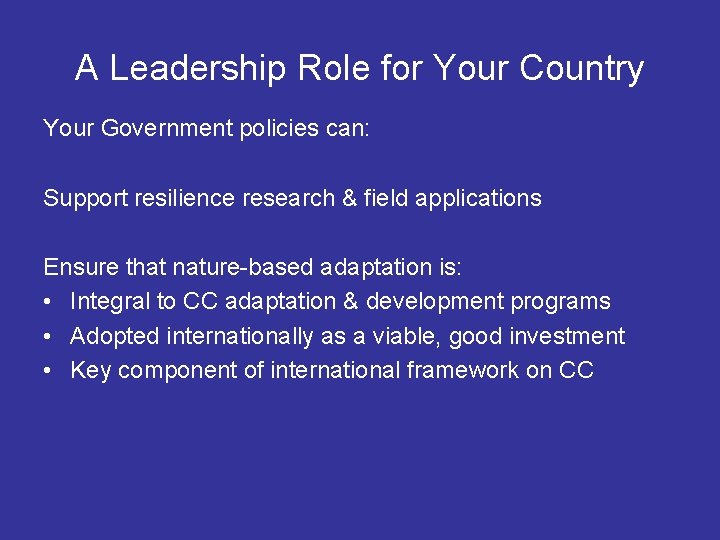 A Leadership Role for Your Country

Your Government policies can:

Support resilience research & field applications

Ensure that nature-based adaptation is:
• Integral to CC adaptation & development programs
• Adopted internationally as a viable, good investment
• Key component of international framework on CC